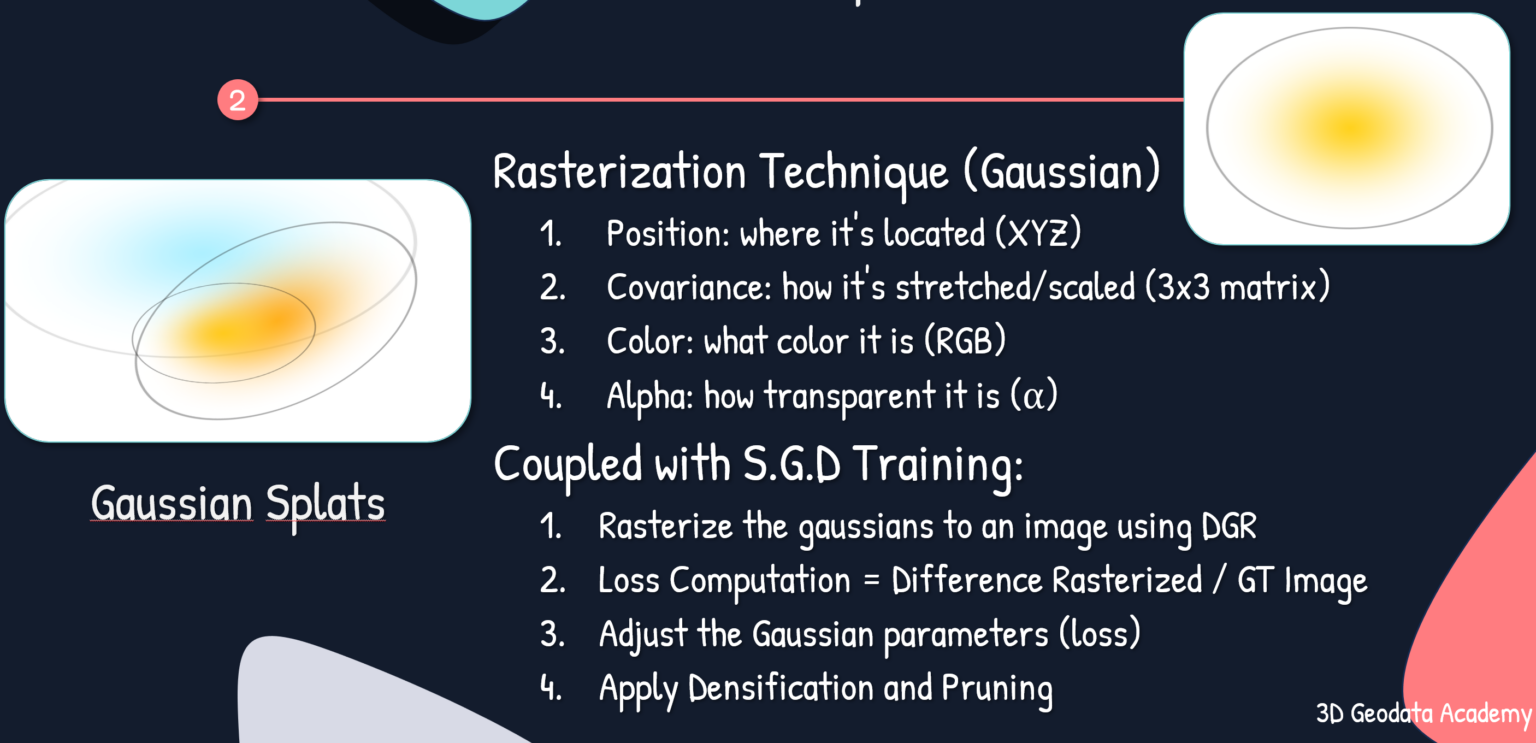 2

Rasterization Technique (Gaussian)

1. Position: where it's located (XYZ)
2. Covariance: how it's stretched/scaled (3x3 matrix)
3. Color: what color it is (RGB)
4. Alpha: how transparent it is ($\alpha$)

Gaussian Splats

Coupled with S.G.D Training:

1. Rasterize the gaussians to an image using DGR
2. Loss Computation = Difference Rasterized / GT Image
3. Adjust the Gaussian parameters (loss)
4. Apply Densification and Pruning

3D Geodata Academy